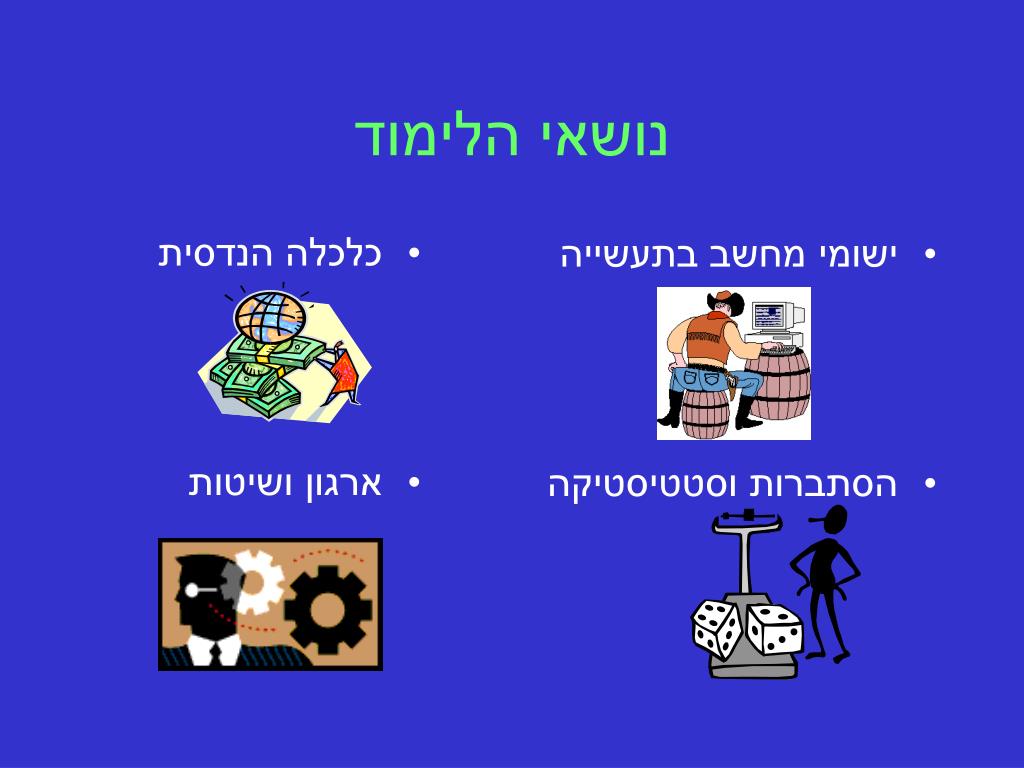 נושאי הלימוד

• ישומי מחשב בתעשייה

• הסתברות וסטטיסטיקה

• כלכלה הנדסית

• ארגון ושיטות